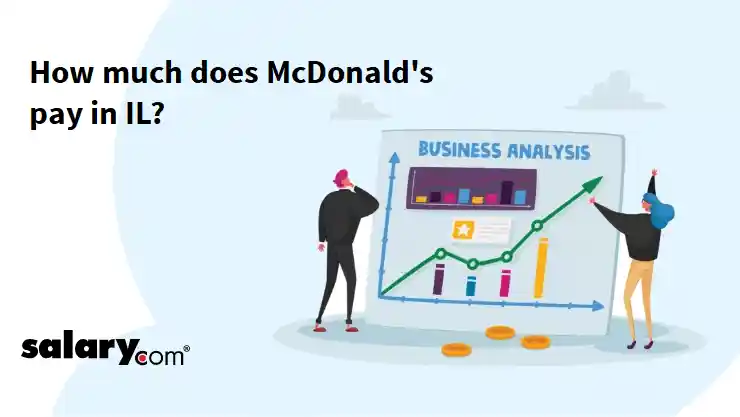 How much does McDonald's pay in IL?

BUSINESS ANALYSIS

salary.com®